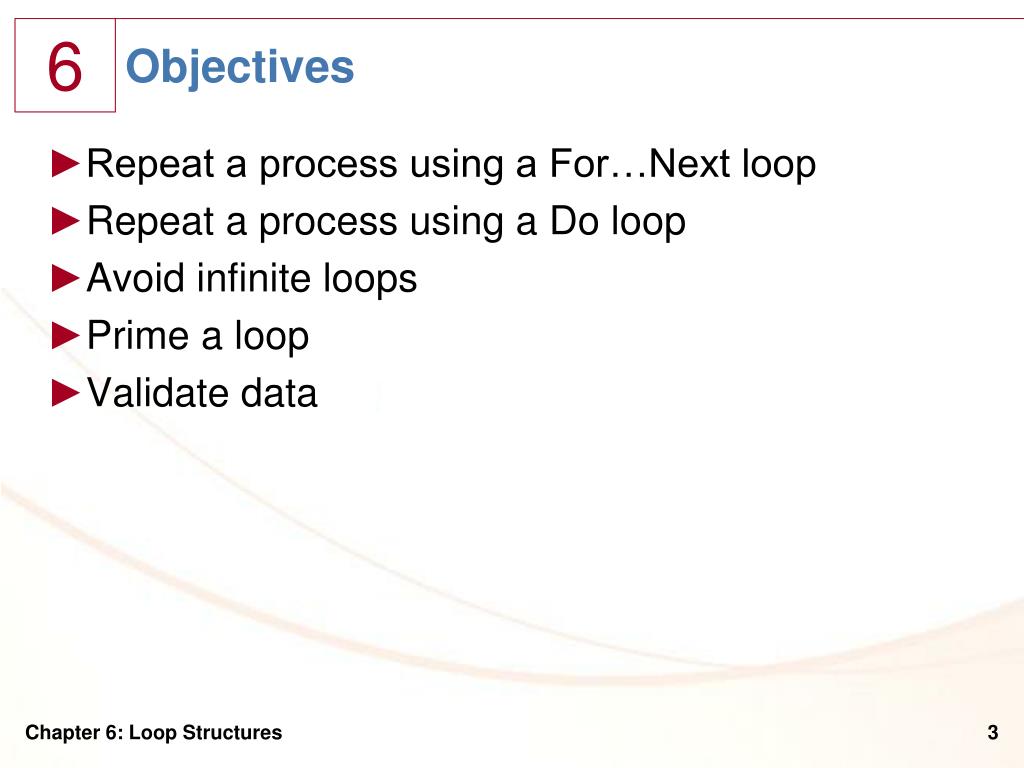 6

Objectives

►Repeat a process using a For…Next loop
►Repeat a process using a Do loop
►Avoid infinite loops
►Prime a loop
►Validate data

Chapter 6: Loop Structures

3